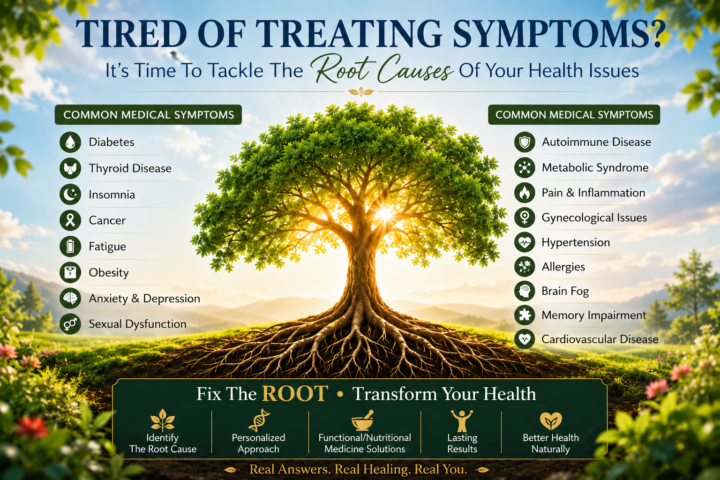 TIRED OF TREATING SYMPTOMS?

It's Time To Tackle The Root Causes Of Your Health Issues

COMMON MEDICAL SYMPTOMS

Diabetes
Thyroid Disease
Insomnia
Cancer
Fatigue
Obesity
Anxiety & Depression
Sexual Dysfunction

COMMON MEDICAL SYMPTOMS

Autoimmune Disease
Metabolic Syndrome
Pain & Inflammation
Gynecological Issues
Hypertension
Allergies
Brain Fog
Memory Impairment
Cardiovascular Disease

Fix The ROOT • Transform Your Health

Identify The Root Cause
Personalized Approach
Functional/Nutritional Medicine Solutions
Lasting Results
Better Health Naturally

Real Answers. Real Healing. Real You.